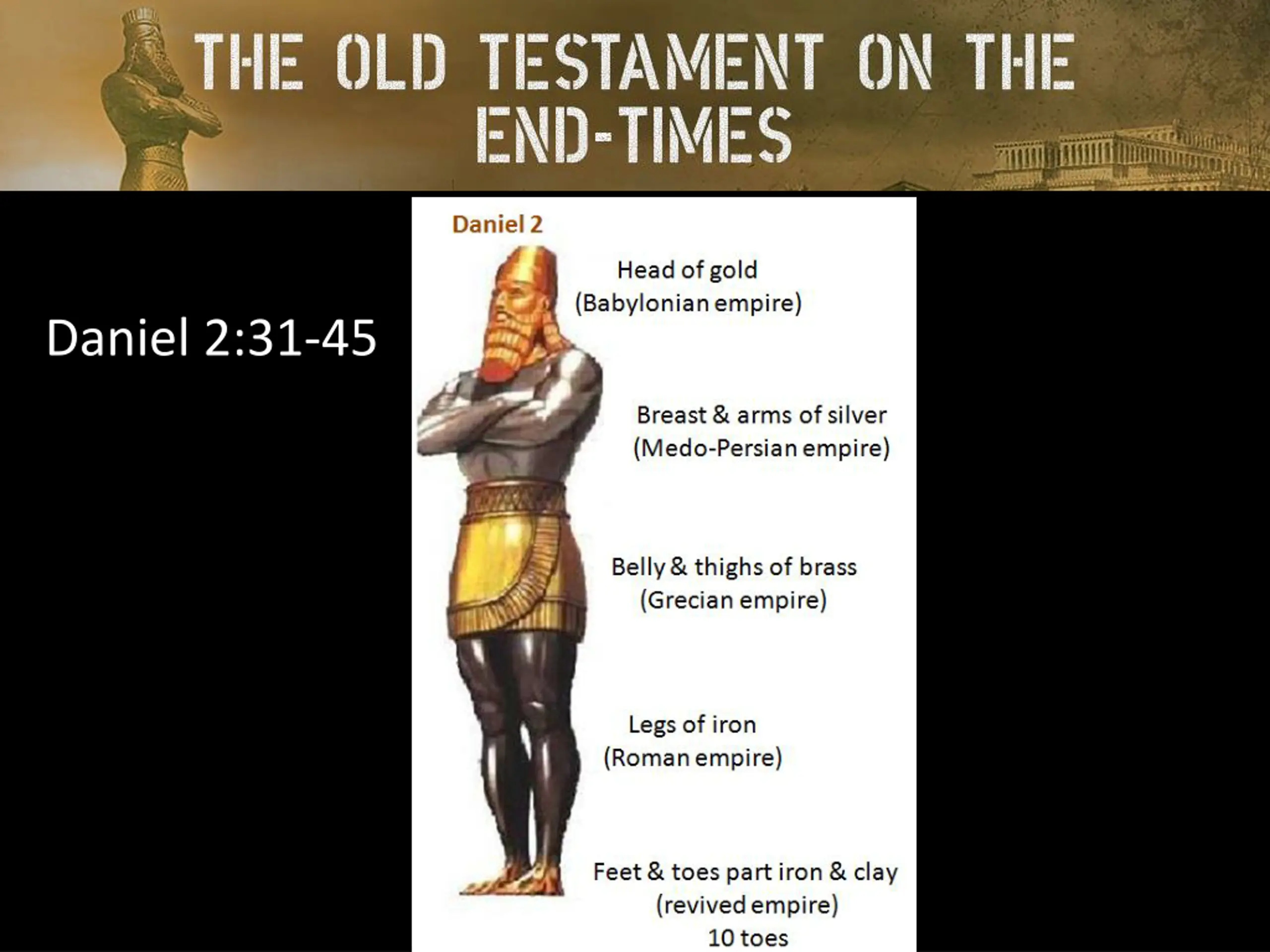 THE OLD TESTAMENT ON THE END-TIMES

Daniel 2:31-45

Daniel 2

Head of gold
(Babylonian empire)

Breast & arms of silver
(Medo-Persian empire)

Belly & thighs of brass
(Grecian empire)

Legs of iron
(Roman empire)

Feet & toes part iron & clay
(revived empire)
10 toes